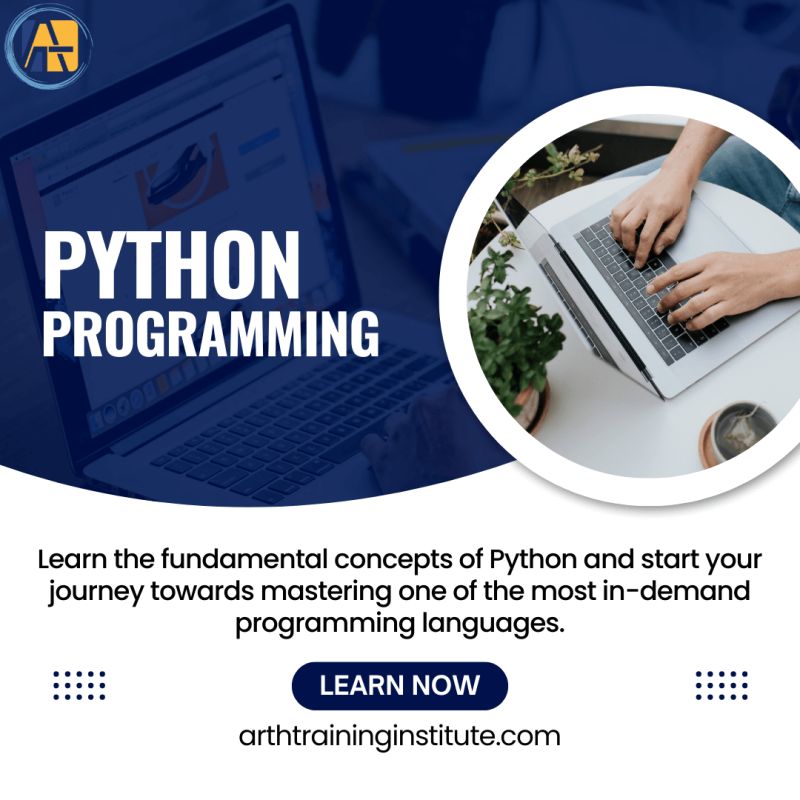 PYTHON
PROGRAMMING

Learn the fundamental concepts of Python and start your journey towards mastering one of the most in-demand programming languages.

LEARN NOW

arthtraininginstitute.com